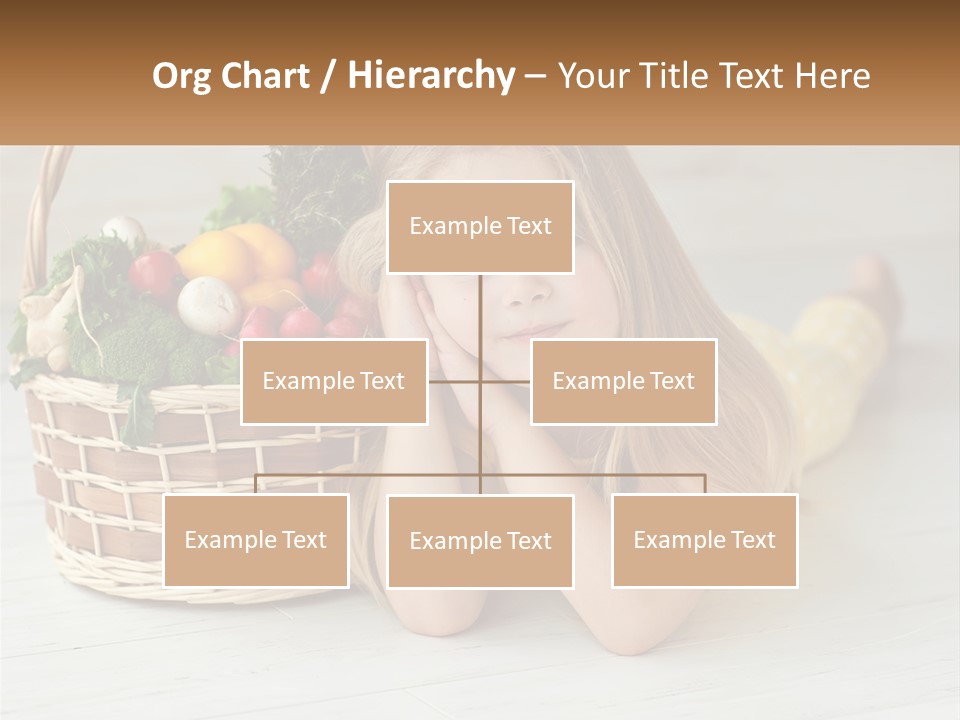 Org Chart / Hierarchy – Your Title Text Here

Example Text

Example Text

Example Text

Example Text

Example Text

Example Text